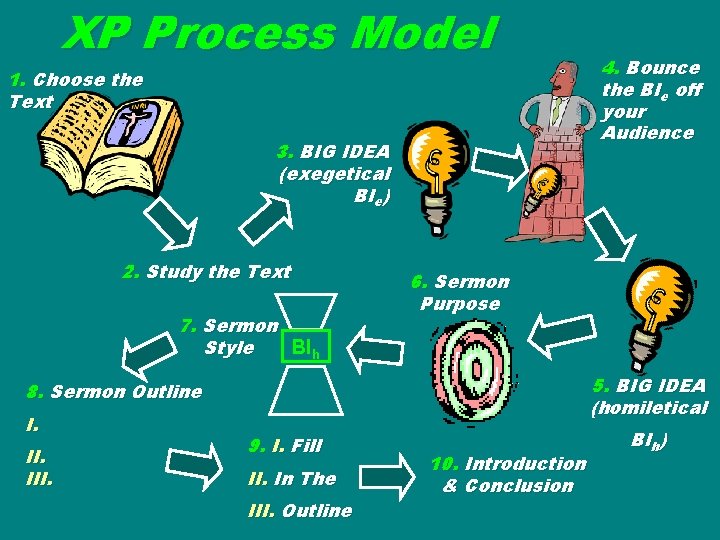 XP Process Model

1. Choose the Text

INRI

2. Study the Text

3. BIG IDEA (exegetical $BI_e$)

4. Bounce the $BI_e$ off your Audience

5. BIG IDEA (homiletical $BI_h$)

6. Sermon Purpose

7. Sermon Style

$BI_h$

8. Sermon Outline

I.

II.

III.

9. I. Fill

II. In The

III. Outline

10. Introduction & Conclusion